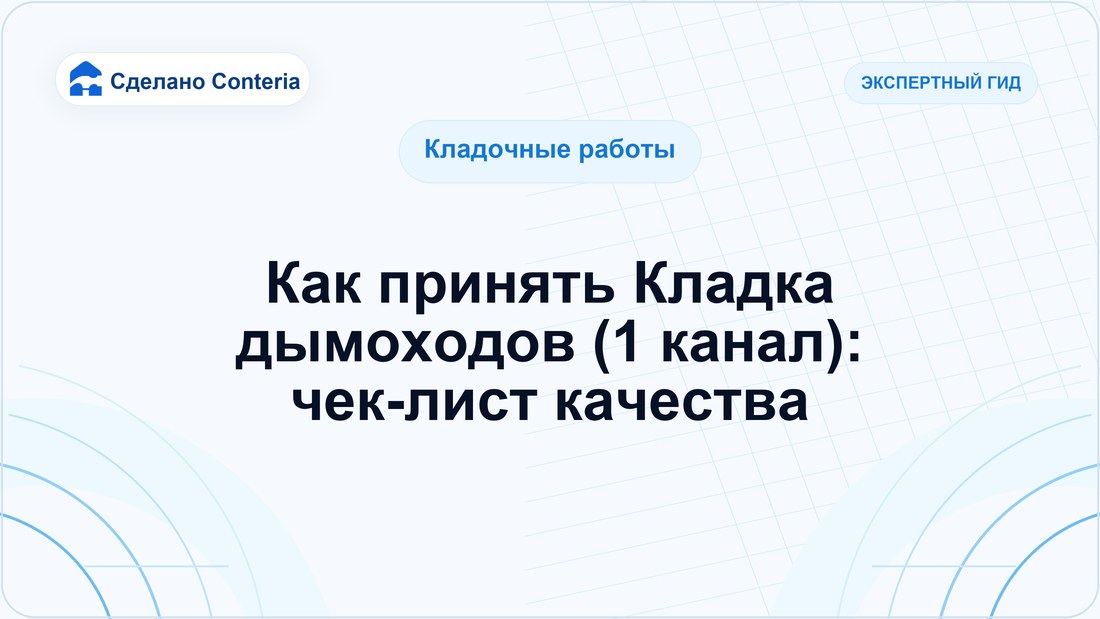 Сделано Conteria

ЭКСПЕРТНЫЙ ГИД

Кладочные работы

Как принять Кладка дымоходов (1 канал): чек-лист качества